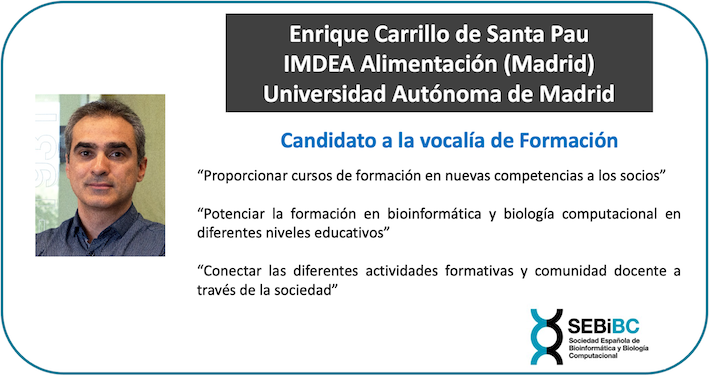 Enrique Carrillo de Santa Pau
IMDEA Alimentación (Madrid)
Universidad Autónoma de Madrid

Candidato a la vocalía de Formación

“Proporcionar cursos de formación en nuevas competencias a los socios”

“Potenciar la formación en bioinformática y biología computacional en diferentes niveles educativos”

“Conectar las diferentes actividades formativas y comunidad docente a través de la sociedad”

SEBiBC
Sociedad Española de Bioinformática y Biología Computacional